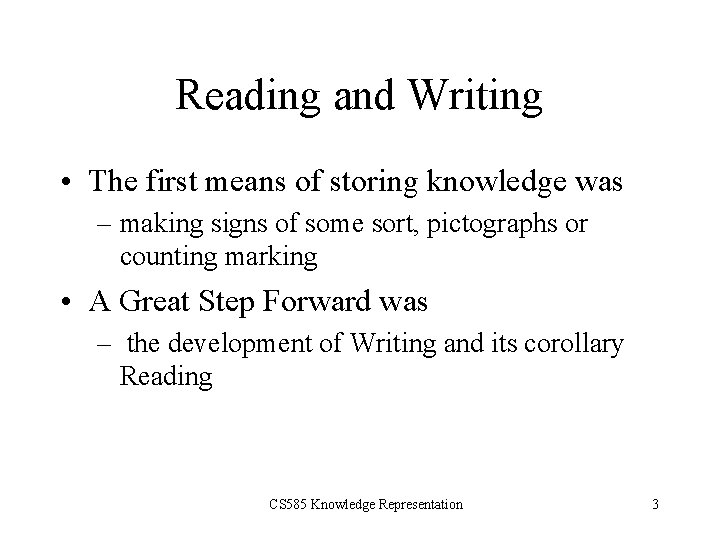 Reading and Writing

• The first means of storing knowledge was
– making signs of some sort, pictographs or counting marking

• A Great Step Forward was
– the development of Writing and its corollary Reading

CS585 Knowledge Representation

3